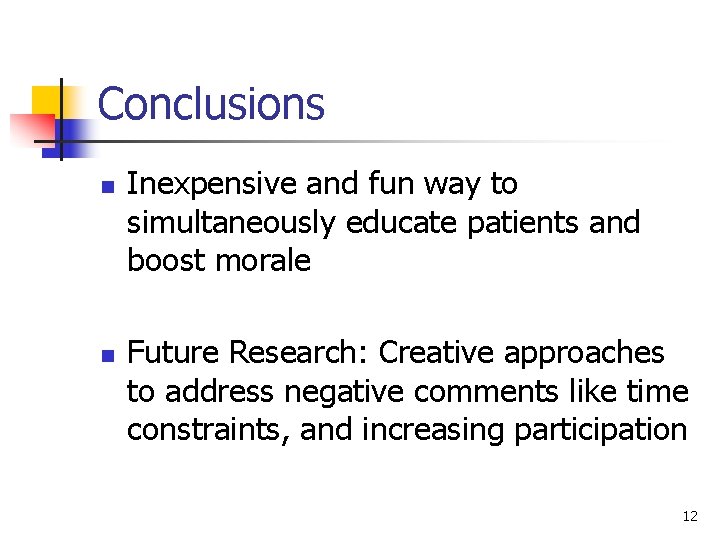 Conclusions

- Inexpensive and fun way to simultaneously educate patients and boost morale

- Future Research: Creative approaches to address negative comments like time constraints, and increasing participation

12